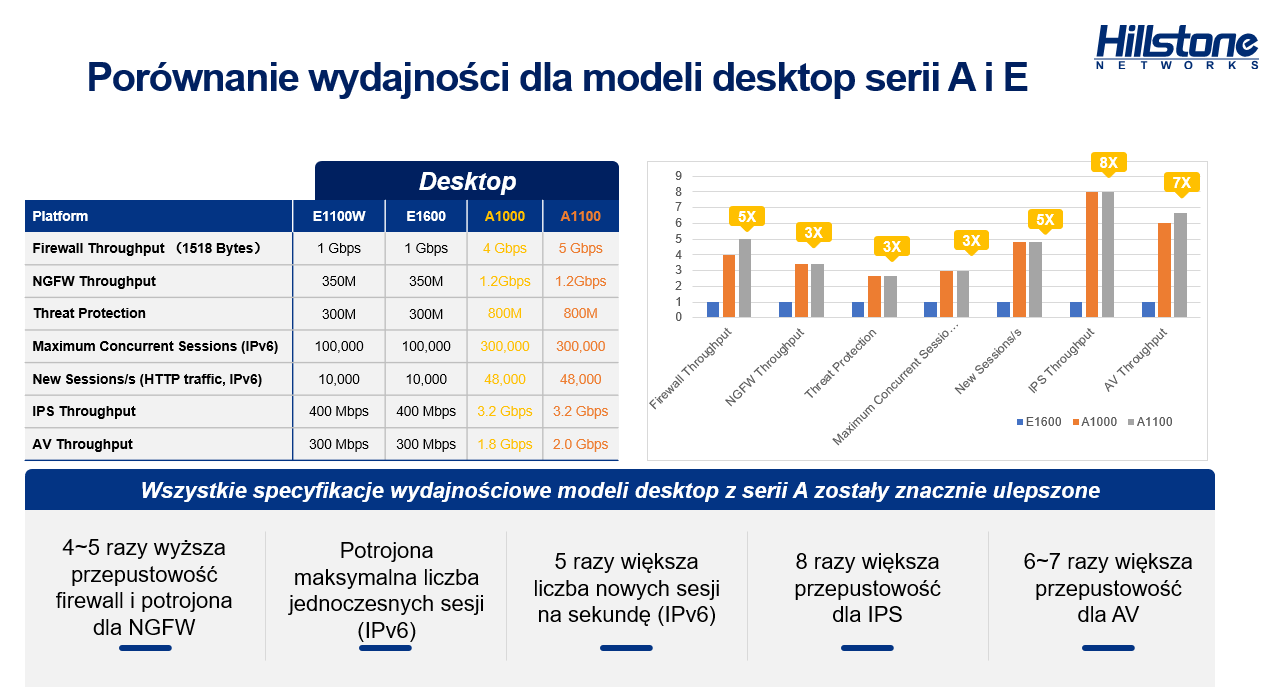 Hillstone
NETWORKS

Porównanie wydajności dla modeli desktop serii A i E

Desktop

| Platform | E1100W | E1600 | A1000 | A1100 |
|---|---|---|---|---|
| Firewall Throughput （1518 Bytes） | 1 Gbps | 1 Gbps | 4 Gbps | 5 Gbps |
| NGFW Throughput | 350M | 350M | 1.2Gbps | 1.2Gbps |
| Threat Protection | 300M | 300M | 800M | 800M |
| Maximum Concurrent Sessions (IPv6) | 100,000 | 100,000 | 300,000 | 300,000 |
| New Sessions/s (HTTP traffic, IPv6) | 10,000 | 10,000 | 48,000 | 48,000 |
| IPS Throughput | 400 Mbps | 400 Mbps | 3.2 Gbps | 3.2 Gbps |
| AV Throughput | 300 Mbps | 300 Mbps | 1.8 Gbps | 2.0 Gbps |

9
8
7
6
5
4
3
2
1
0

5X
3X
3X
3X
5X
8X
7X

Firewall Throughput
NGFW Throughput
Threat Protection
Maximum Concurrent Sessio...
New Sessions/s
IPS Throughput
AV Throughput

E1600 A1000 A1100

Wszystkie specyfikacje wydajnościowe modeli desktop z serii A zostały znacznie ulepszone

4~5 razy wyższa przepustowość firewall i potrojona dla NGFW

Potrojona maksymalna liczba jednoczesnych sesji (IPv6)

5 razy większa liczba nowych sesji na sekundę (IPv6)

8 razy większa przepustowość dla IPS

6~7 razy większa przepustowość dla AV